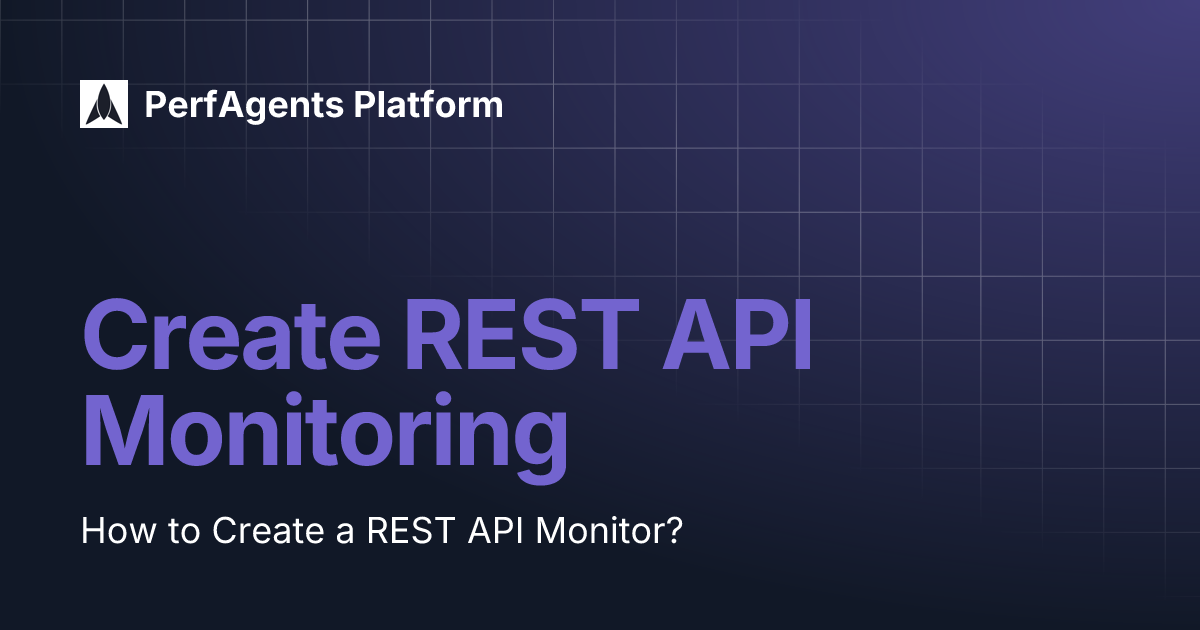 PerfAgents Platform

Create REST API Monitoring

How to Create a REST API Monitor?